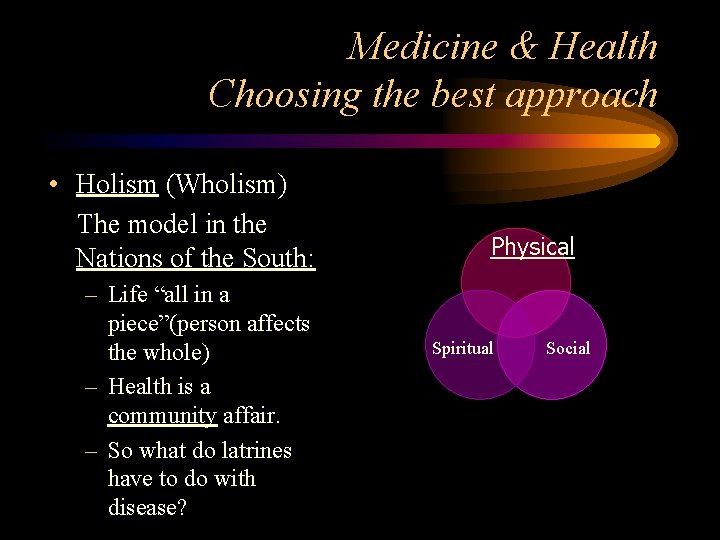 Medicine & Health
Choosing the best approach

• Holism (Wholism)
The model in the Nations of the South:
– Life “all in a piece”(person affects the whole)
– Health is a community affair.
– So what do latrines have to do with disease?

Physical
Spiritual
Social